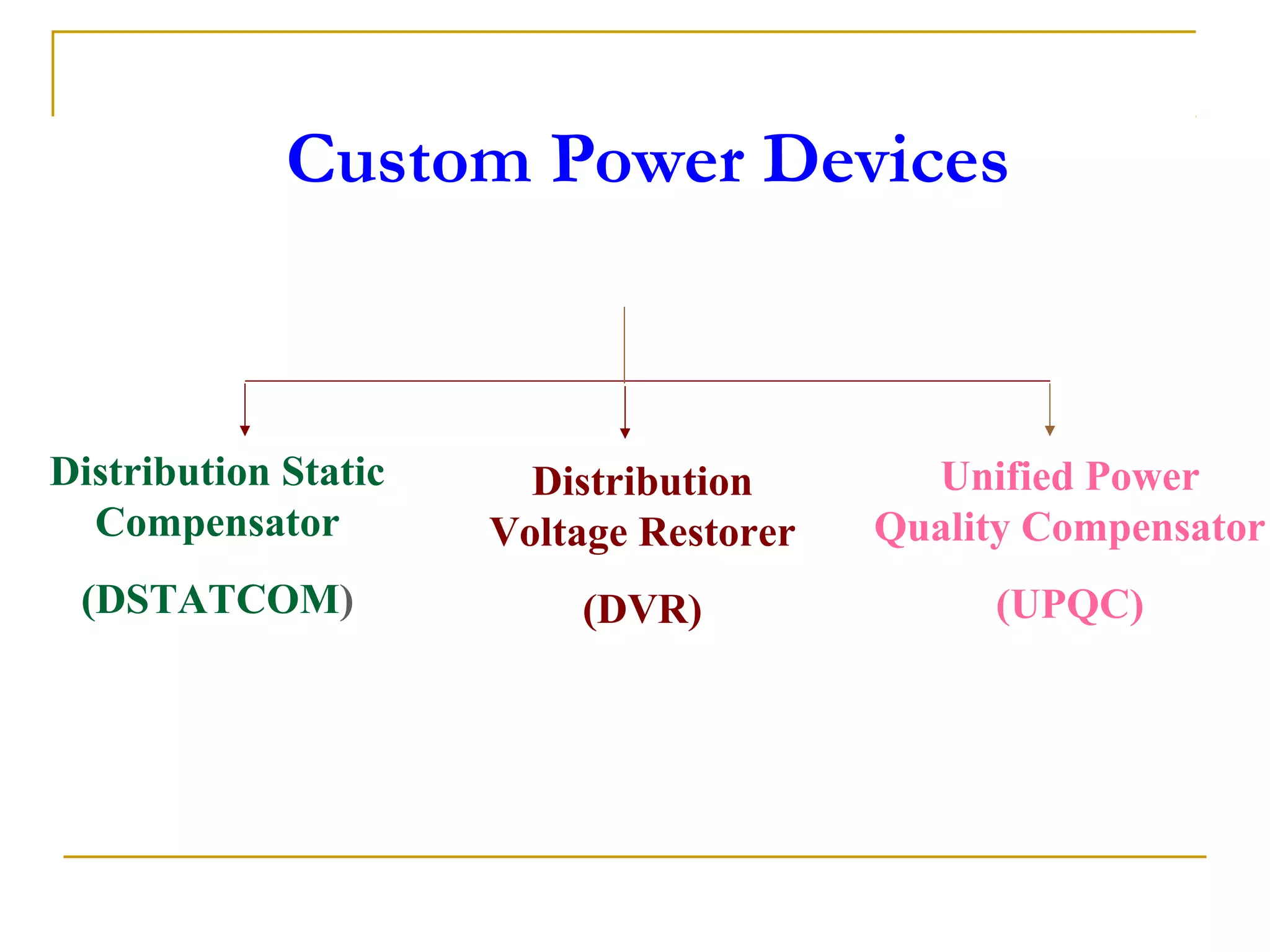 Custom Power Devices

Distribution Static Compensator

(DSTATCOM)

Distribution Voltage Restorer

(DVR)

Unified Power Quality Compensator

(UPQC)